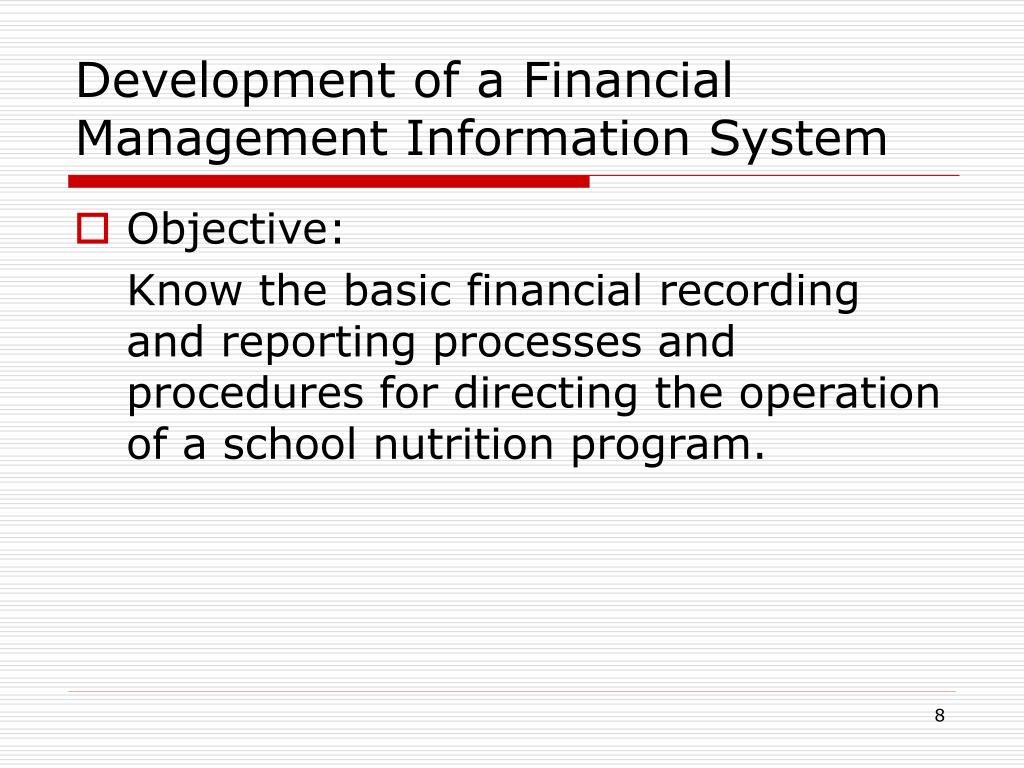 Development of a Financial Management Information System

Objective:

Know the basic financial recording and reporting processes and procedures for directing the operation of a school nutrition program.

8